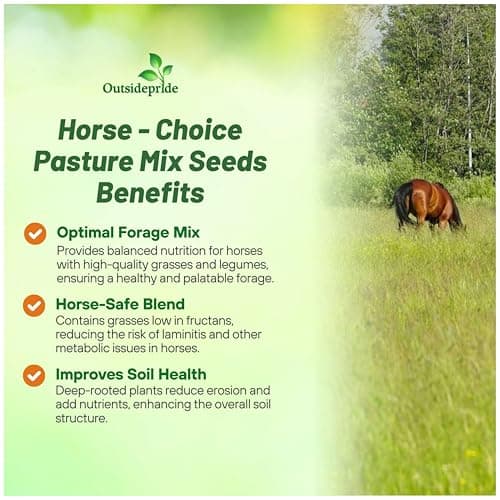 Outsidepride

Horse - Choice Pasture Mix Seeds Benefits

Optimal Forage Mix
Provides balanced nutrition for horses with high-quality grasses and legumes, ensuring a healthy and palatable forage.

Horse-Safe Blend
Contains grasses low in fructans, reducing the risk of laminitis and other metabolic issues in horses.

Improves Soil Health
Deep-rooted plants reduce erosion and add nutrients, enhancing the overall soil structure.